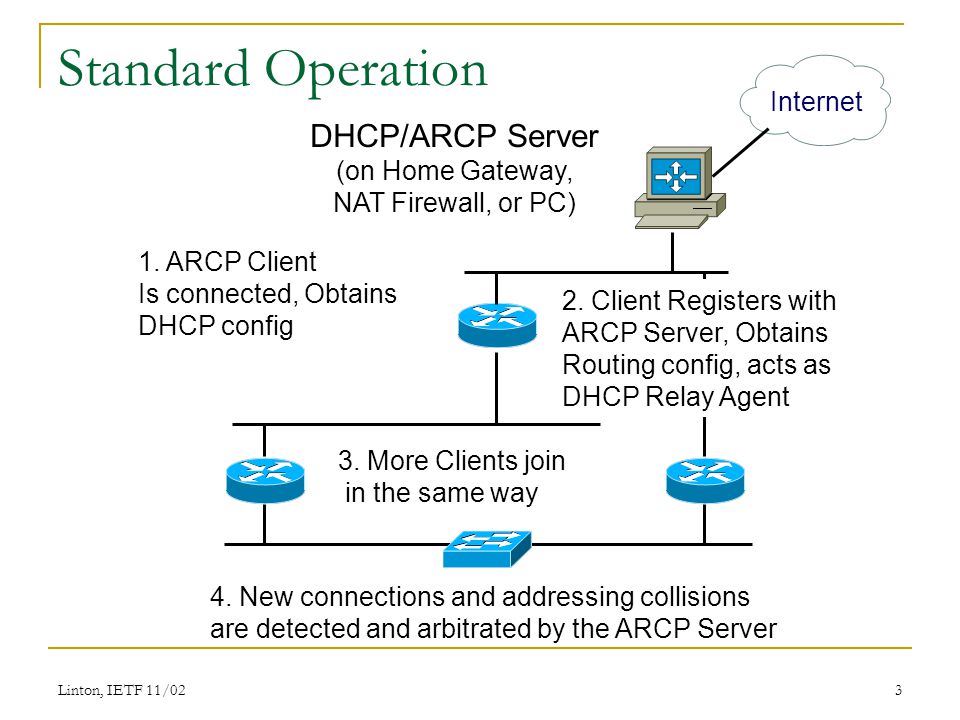 Standard Operation

Internet

DHCP/ARCP Server
(on Home Gateway, NAT Firewall, or PC)

1. ARCP Client Is connected, Obtains DHCP config

2. Client Registers with ARCP Server, Obtains Routing config, acts as DHCP Relay Agent

3. More Clients join in the same way

4. New connections and addressing collisions are detected and arbitrated by the ARCP Server

Linton, IETF 11/02

3